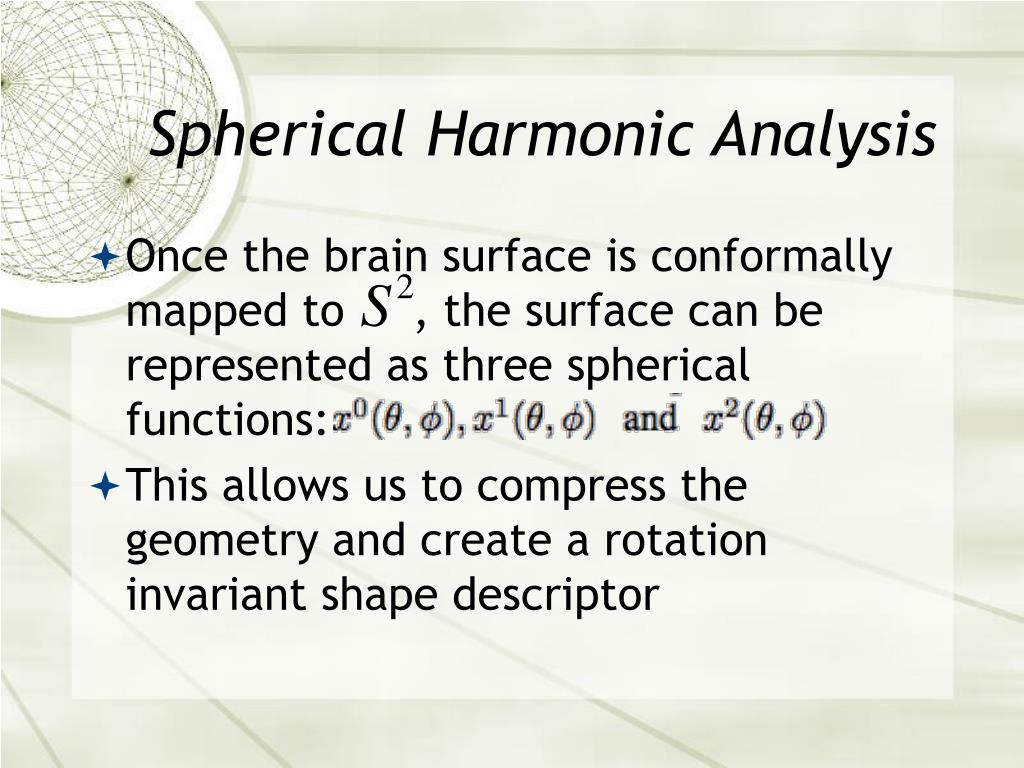 Spherical Harmonic Analysis

Once the brain surface is conformally mapped to $S^2$, the surface can be represented as three spherical functions: $x^0(\theta, \phi), x^1(\theta, \phi)$ and $x^2(\theta, \phi)$

This allows us to compress the geometry and create a rotation invariant shape descriptor